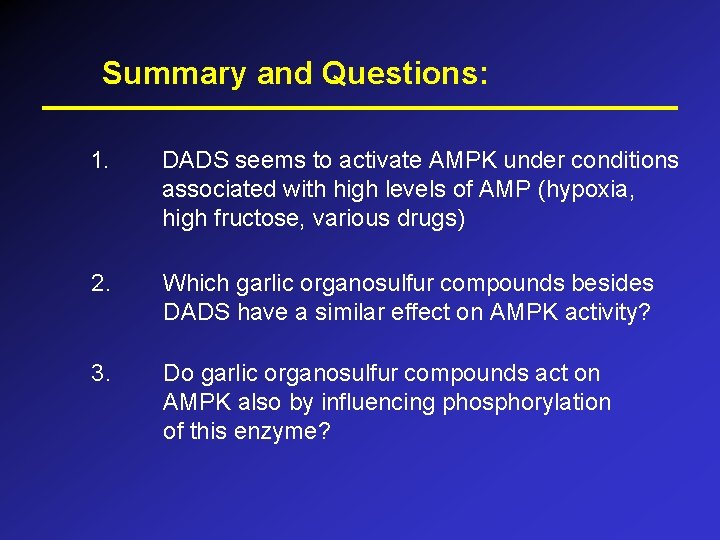 Summary and Questions:

1. DADS seems to activate AMPK under conditions associated with high levels of AMP (hypoxia, high fructose, various drugs)

2. Which garlic organosulfur compounds besides DADS have a similar effect on AMPK activity?

3. Do garlic organosulfur compounds act on AMPK also by influencing phosphorylation of this enzyme?